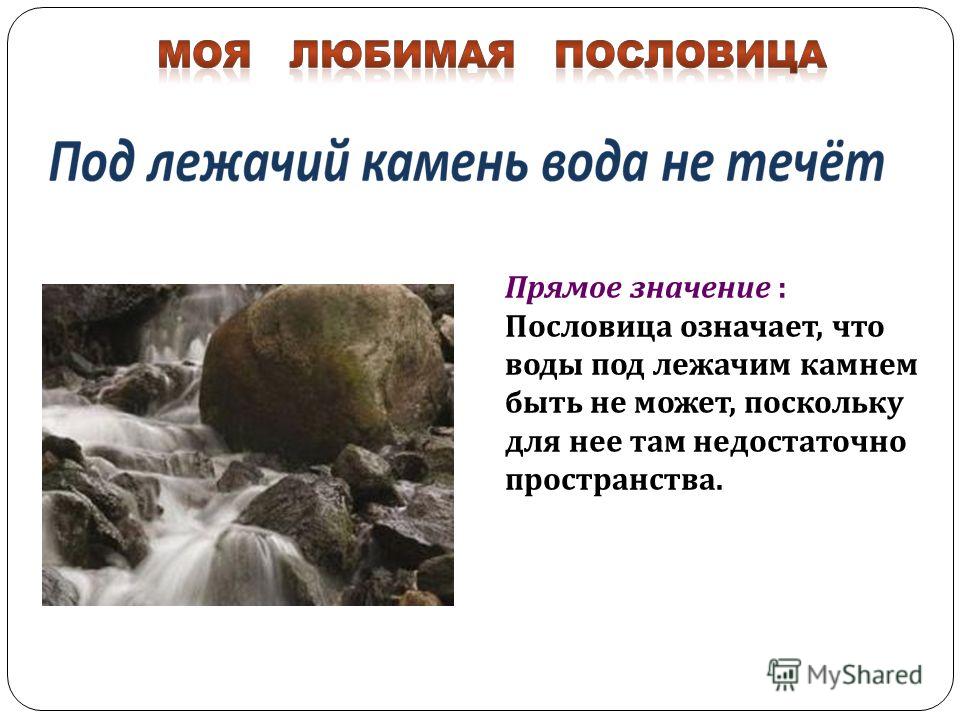 МОЯ ЛЮБИМАЯ ПОСЛОВИЦА

Под лежачий камень вода не течёт

Прямое значение : Пословица означает, что воды под лежачим камнем быть не может, поскольку для нее там недостаточно пространства.

MyShared